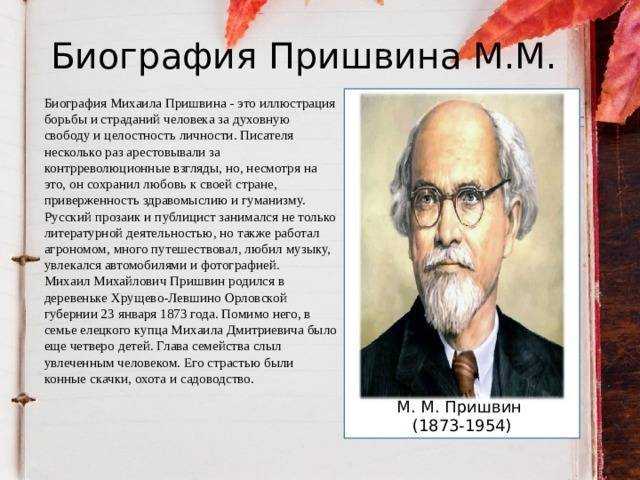 Биография Пришвина М.М.

Биография Михаила Пришвина - это иллюстрация борьбы и страданий человека за духовную свободу и целостность личности. Писателя несколько раз арестовывали за контрреволюционные взгляды, но, несмотря на это, он сохранил любовь к своей стране, приверженность здравомыслию и гуманизму. Русский прозаик и публицист занимался не только литературной деятельностью, но также работал агрономом, много путешествовал, любил музыку, увлекался автомобилями и фотографией.
Михаил Михайлович Пришвин родился в деревеньке Хрущево-Левшино Орловской губернии 23 января 1873 года. Помимо него, в семье елецкого купца Михаила Дмитриевича было еще четверо детей. Глава семейства слыл увлеченным человеком. Его страстью были конные скачки, охота и садоводство.

М. М. Пришвин
(1873-1954)